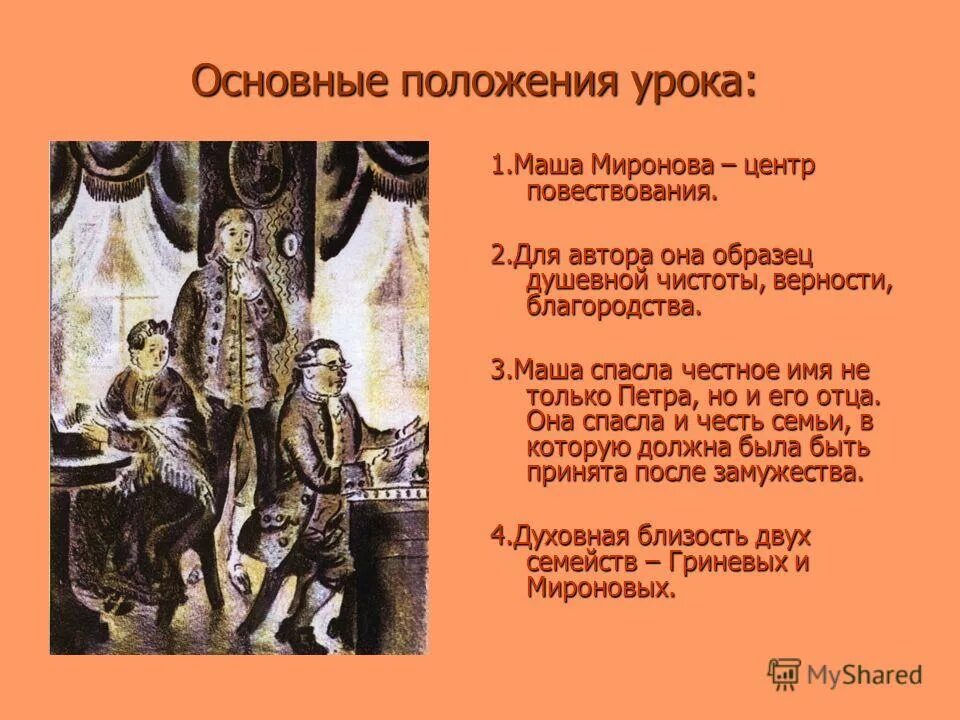 Основные положения урока:

1.Маша Миронова – центр повествования.

2.Для автора она образец душевной чистоты, верности, благородства.

3.Маша спасла честное имя не только Петра, но и его отца. Она спасла и честь семьи, в которую должна была быть принята после замужества.

4.Духовная близость двух семейств – Гриневых и Мироновых.

MyShared